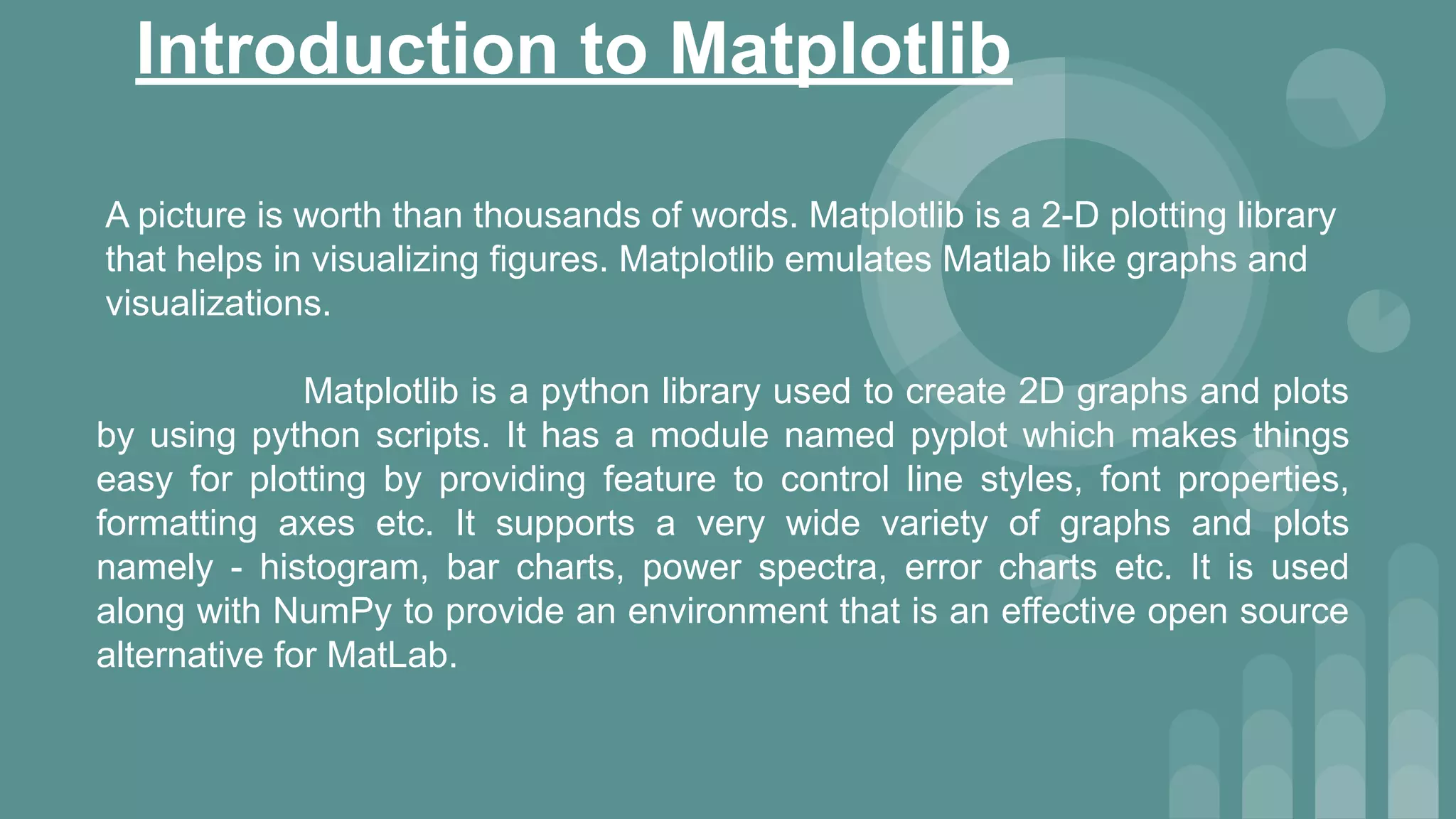 Introduction to Matplotlib

A picture is worth than thousands of words. Matplotlib is a 2-D plotting library that helps in visualizing figures. Matplotlib emulates Matlab like graphs and visualizations.

Matplotlib is a python library used to create 2D graphs and plots by using python scripts. It has a module named pyplot which makes things easy for plotting by providing feature to control line styles, font properties, formatting axes etc. It supports a very wide variety of graphs and plots namely - histogram, bar charts, power spectra, error charts etc. It is used along with NumPy to provide an environment that is an effective open source alternative for MatLab.